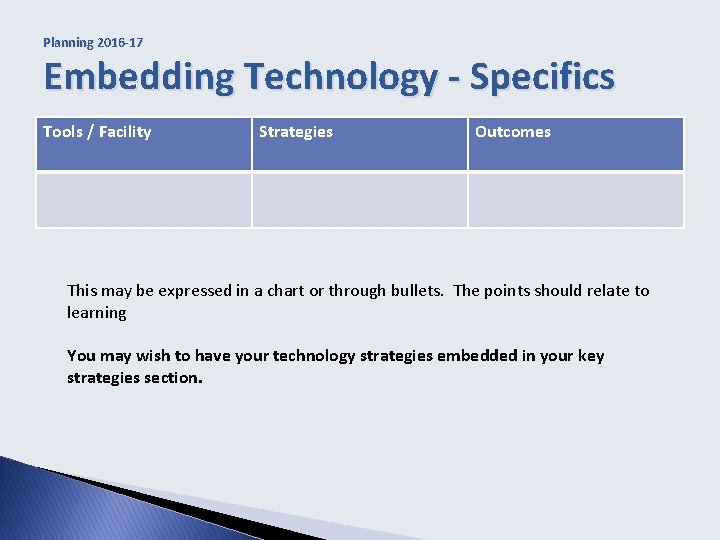 Planning 2016-17

Embedding Technology - Specifics

| Tools / Facility | Strategies | Outcomes |
|---|---|---|
| | | |

This may be expressed in a chart or through bullets. The points should relate to learning

You may wish to have your technology strategies embedded in your key strategies section.